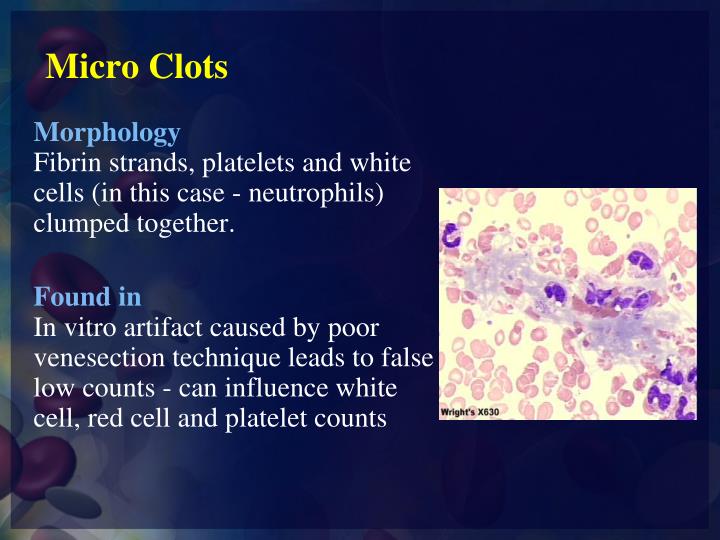 Micro Clots

Morphology
Fibrin strands, platelets and white cells (in this case - neutrophils) clumped together.

Found in
In vitro artifact caused by poor venesection technique leads to false low counts - can influence white cell, red cell and platelet counts

Wright's X630